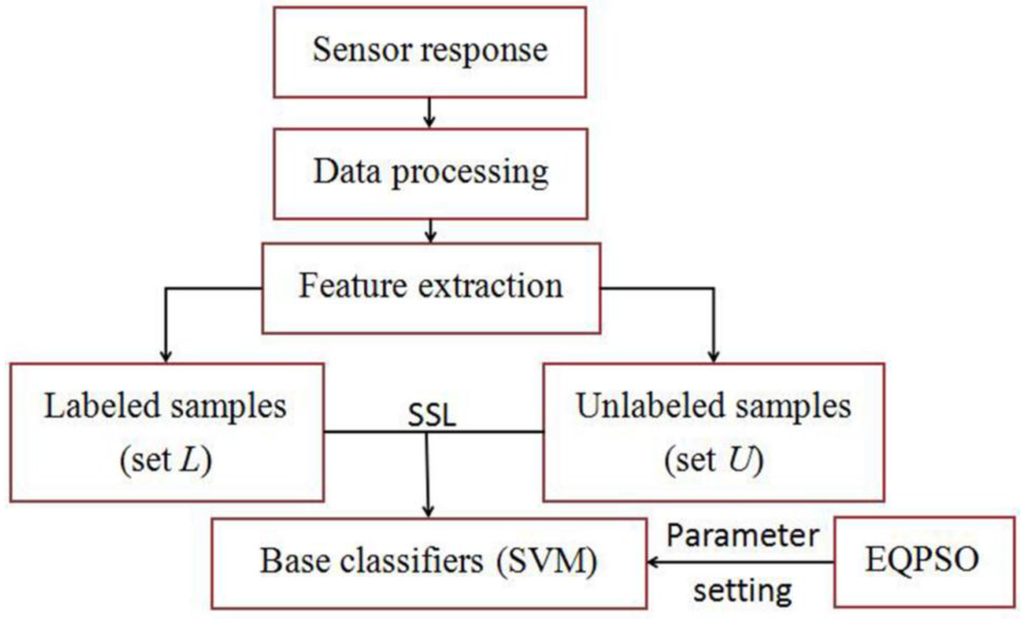 Sensor response

Data processing

Feature extraction

Labeled samples (set $L$)

SSL

Unlabeled samples (set $U$)

Base classifiers (SVM)

Parameter setting

EQPSO